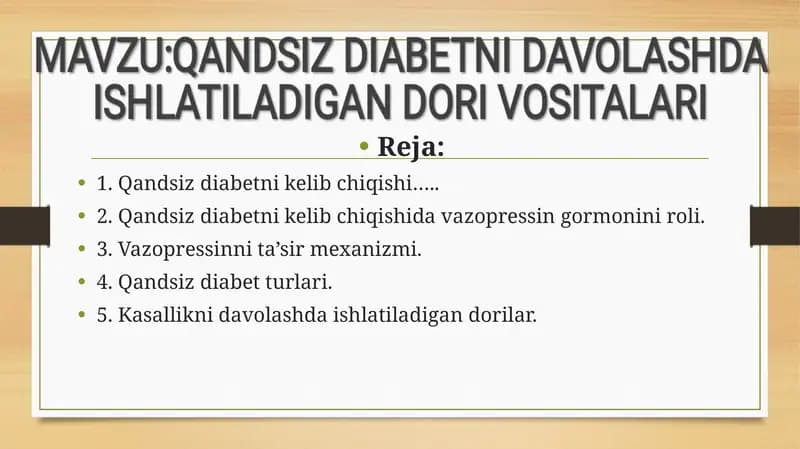 MAVZU:QANDSIZ DIABETNI DAVOLASHDA ISHLATILADIGAN DORI VOSITALARI

• Reja:

• 1. Qandsiz diabetni kelib chiqishi…..
• 2. Qandsiz diabetni kelib chiqishida vazopressin gormonini roli.
• 3. Vazopressinni ta’sir mexanizmi.
• 4. Qandsiz diabet turlari.
• 5. Kasallikni davolashda ishlatiladigan dorilar.